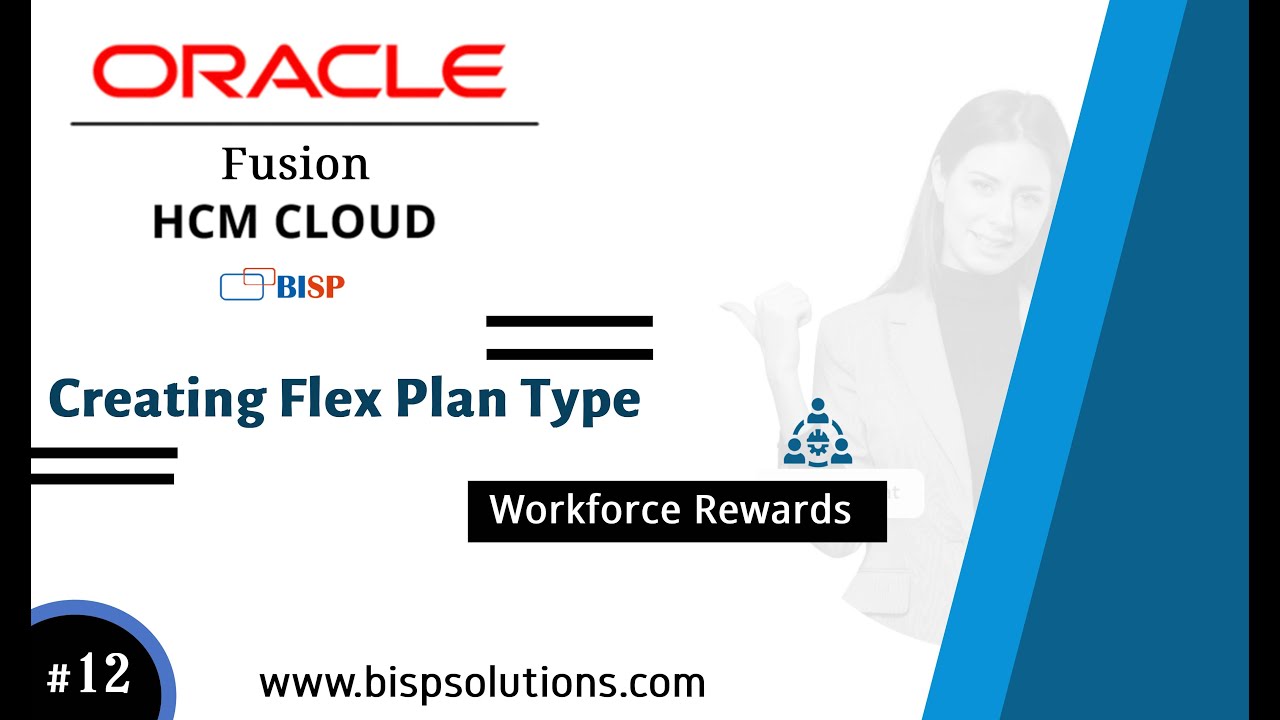 ORACLE

Fusion

HCM CLOUD

BISP

Creating Flex Plan Type

Workforce Rewards

#12

www.bispsolutions.com